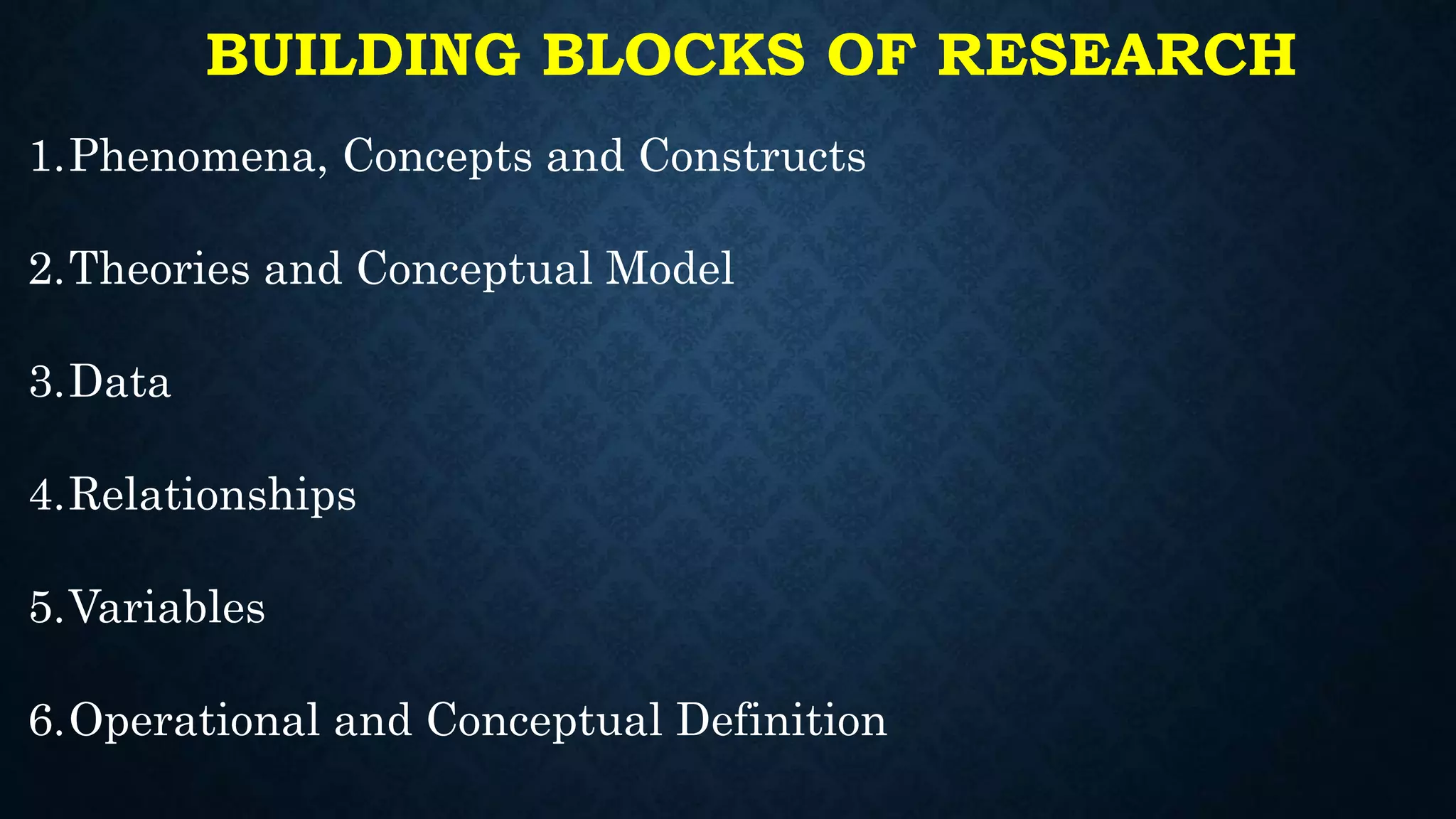 BUILDING BLOCKS OF RESEARCH

1. Phenomena, Concepts and Constructs

2. Theories and Conceptual Model

3. Data

4. Relationships

5. Variables

6. Operational and Conceptual Definition